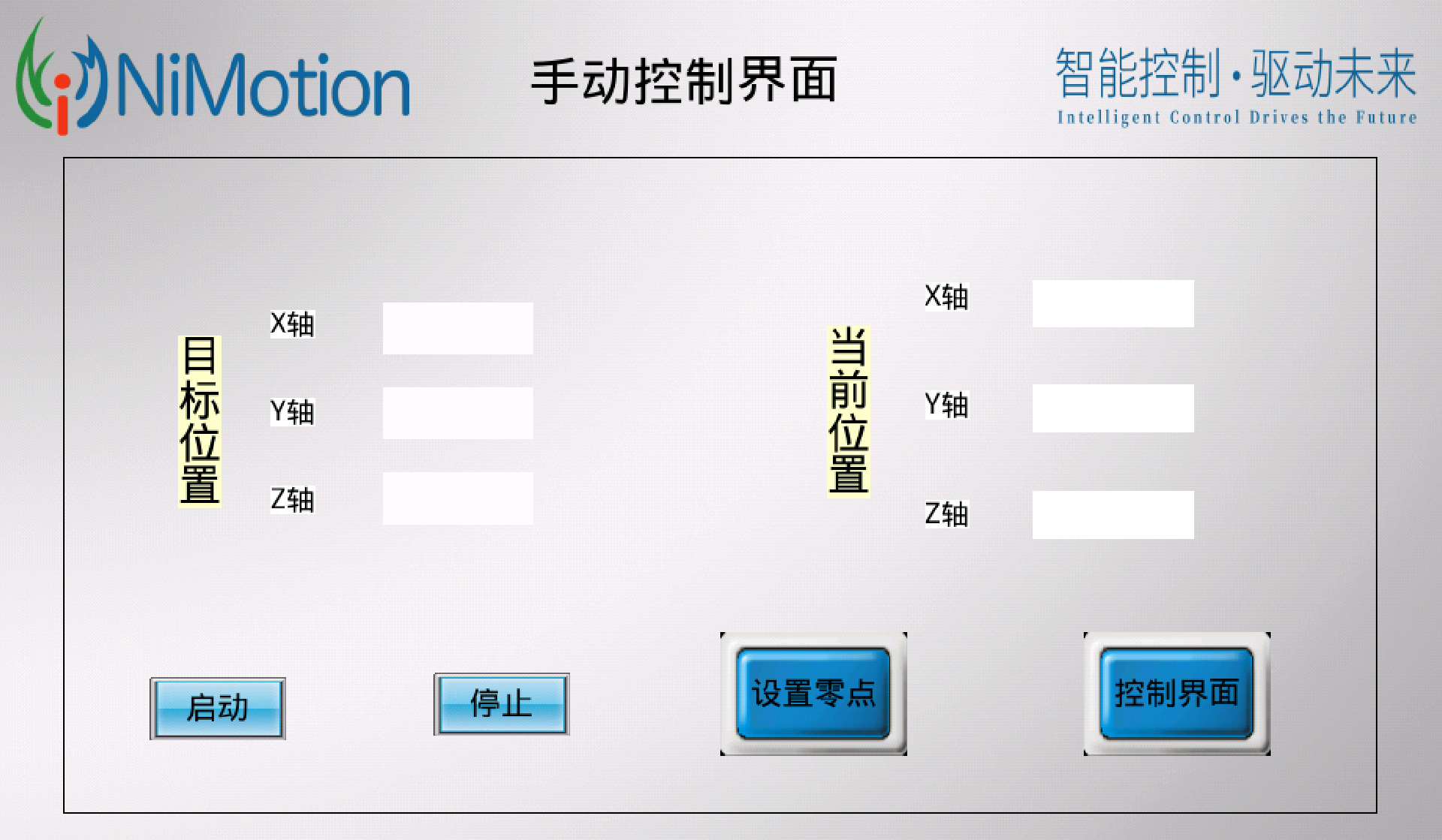 NiMotion

手动控制界面

智能控制·驱动未来
Intelligent Control Drives the Future

目标位置

X轴

Y轴

Z轴

当前位置

X轴

Y轴

Z轴

启动

停止

设置零点

控制界面